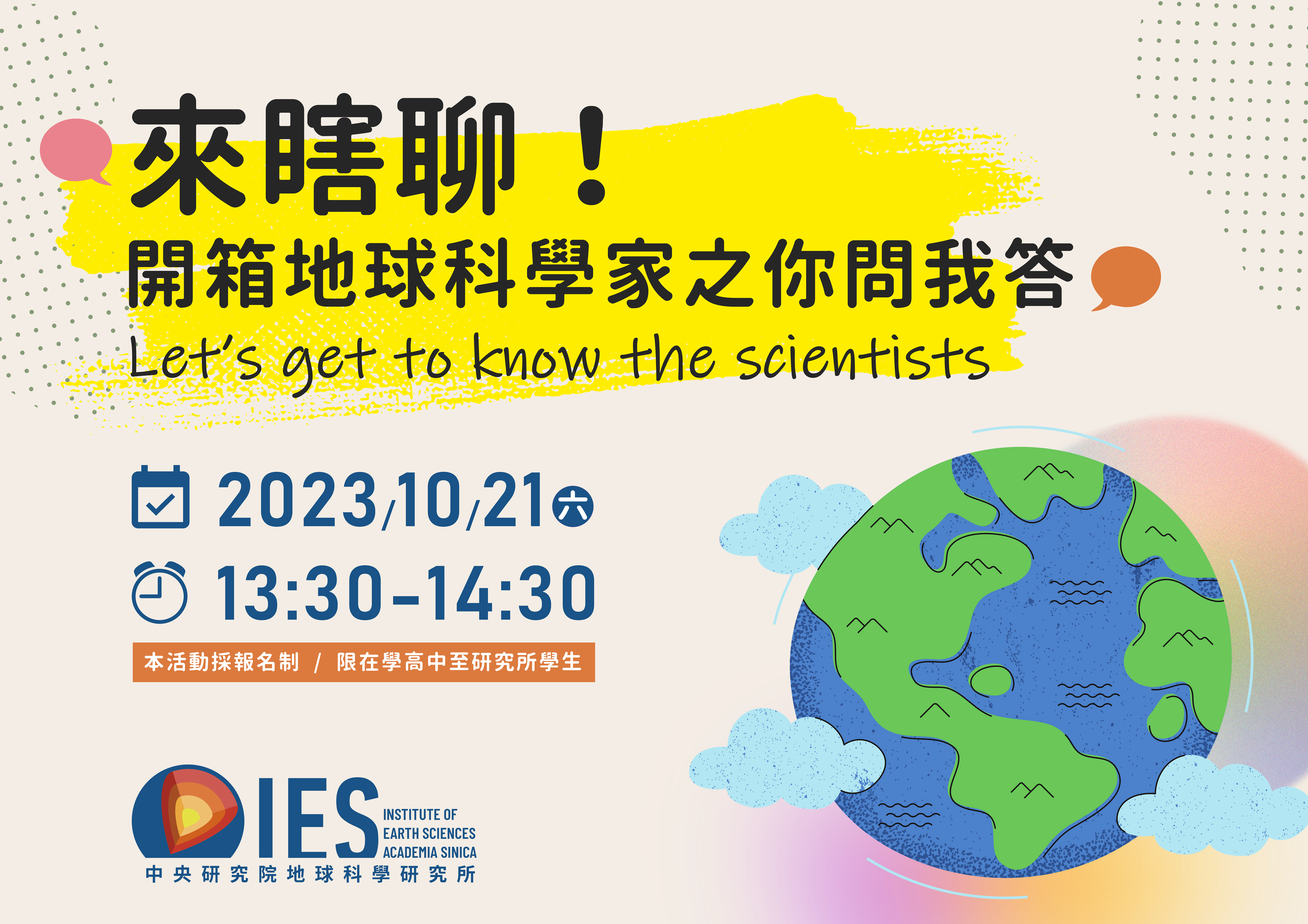 來瞎聊！
開箱地球科學家之你問我答
Let's get to know the scientists

2023/10/21 六
13:30-14:30
本活動採報名制 / 限在學高中至研究所學生

IES INSTITUTE OF EARTH SCIENCES ACADEMIA SINICA
中央研究院地球科學研究所